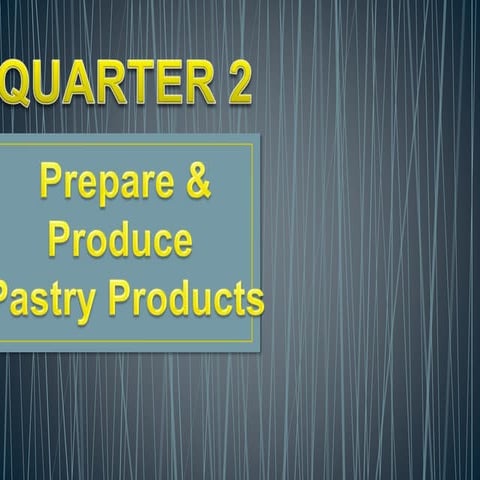 QUARTER 2

Prepare & Produce Pastry Products